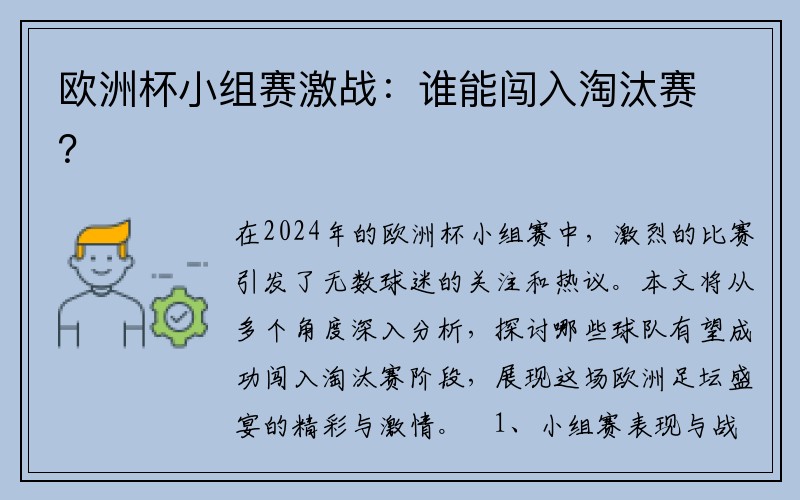 欧洲杯小组赛激战：谁能闯入淘汰赛？

在2024年的欧洲杯小组赛中，激烈的比赛引发了无数球迷的关注和热议。本文将从多个角度深入分析，探讨哪些球队有望成功闯入淘汰赛阶段，展现这场欧洲足坛盛宴的精彩与激情。　1、小组赛表现与战